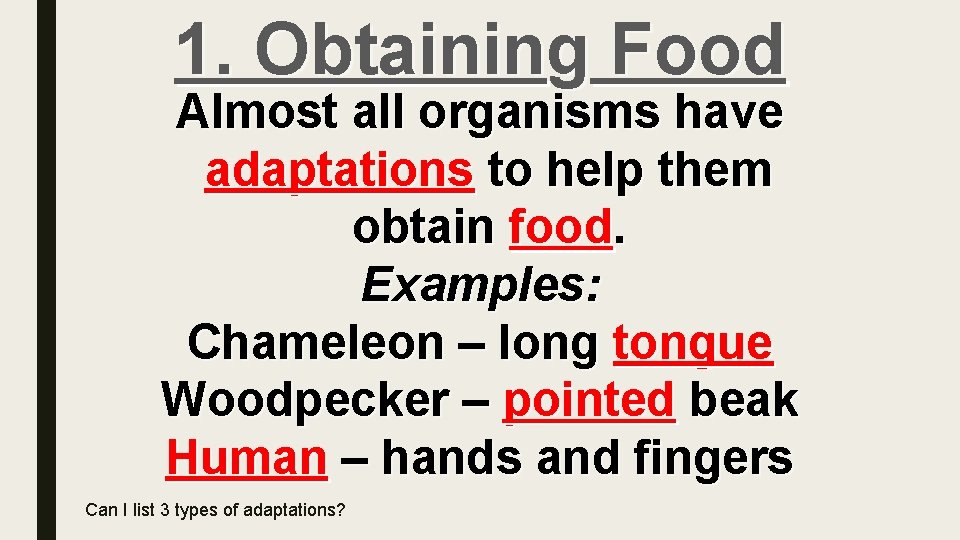 1. Obtaining Food

Almost all organisms have adaptations to help them obtain food.

Examples:

Chameleon – long tongue
Woodpecker – pointed beak
Human – hands and fingers

Can I list 3 types of adaptations?